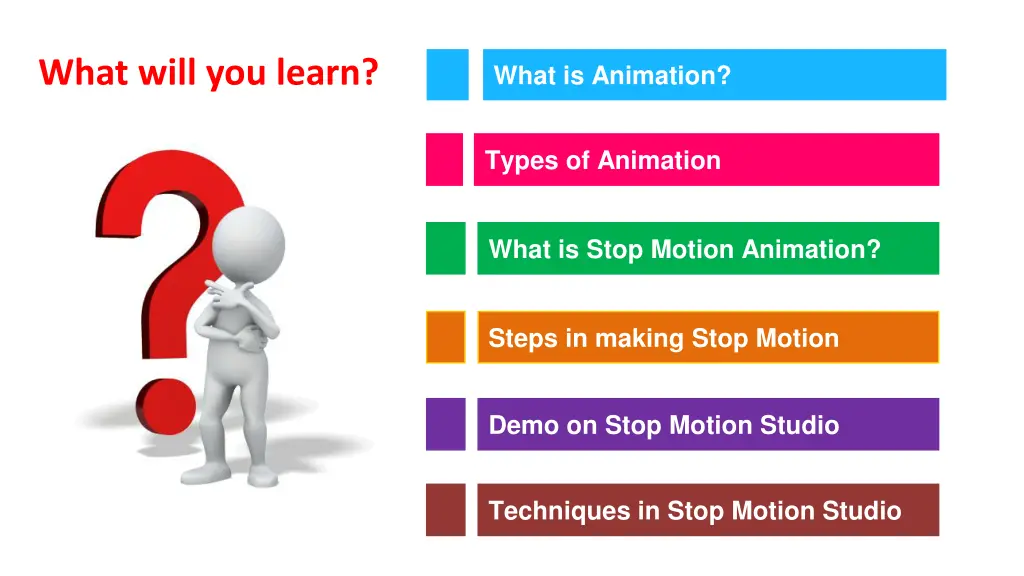 What will you learn?

What is Animation?

Types of Animation

What is Stop Motion Animation?

Steps in making Stop Motion

Demo on Stop Motion Studio

Techniques in Stop Motion Studio